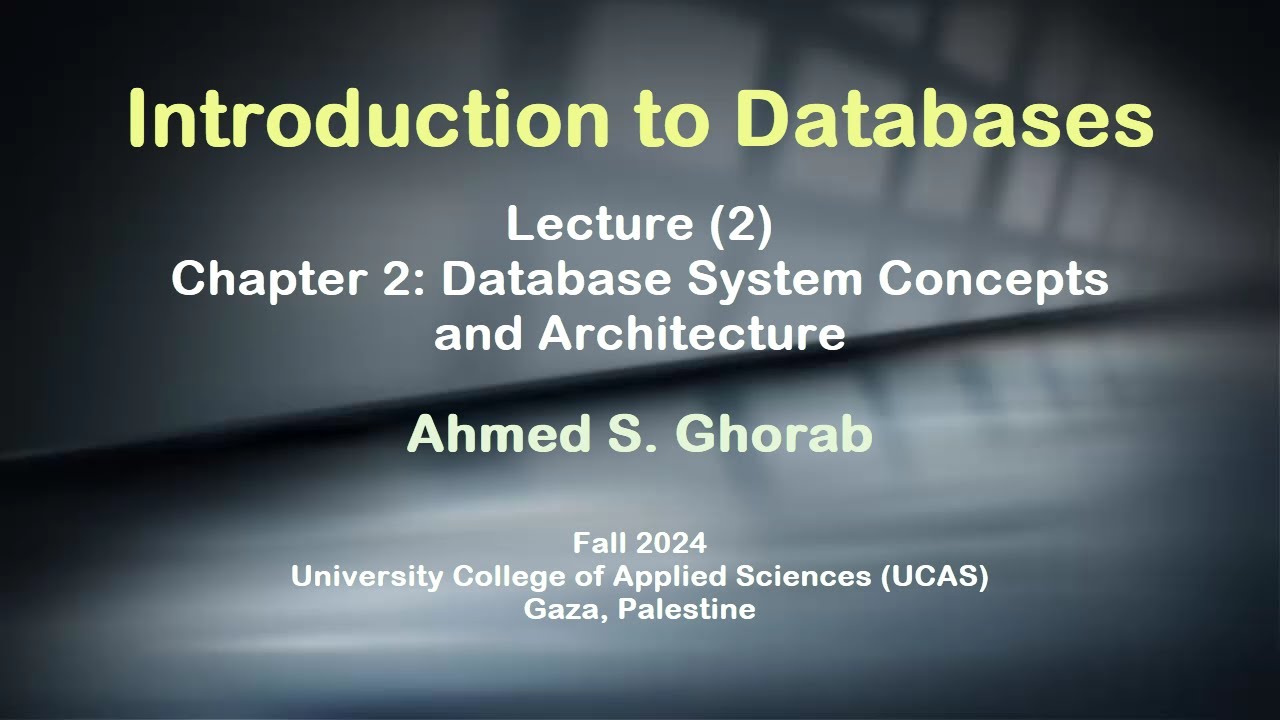 Introduction to Databases

Lecture (2)
Chapter 2: Database System Concepts and Architecture

Ahmed S. Ghorab

Fall 2024
University College of Applied Sciences (UCAS)
Gaza, Palestine